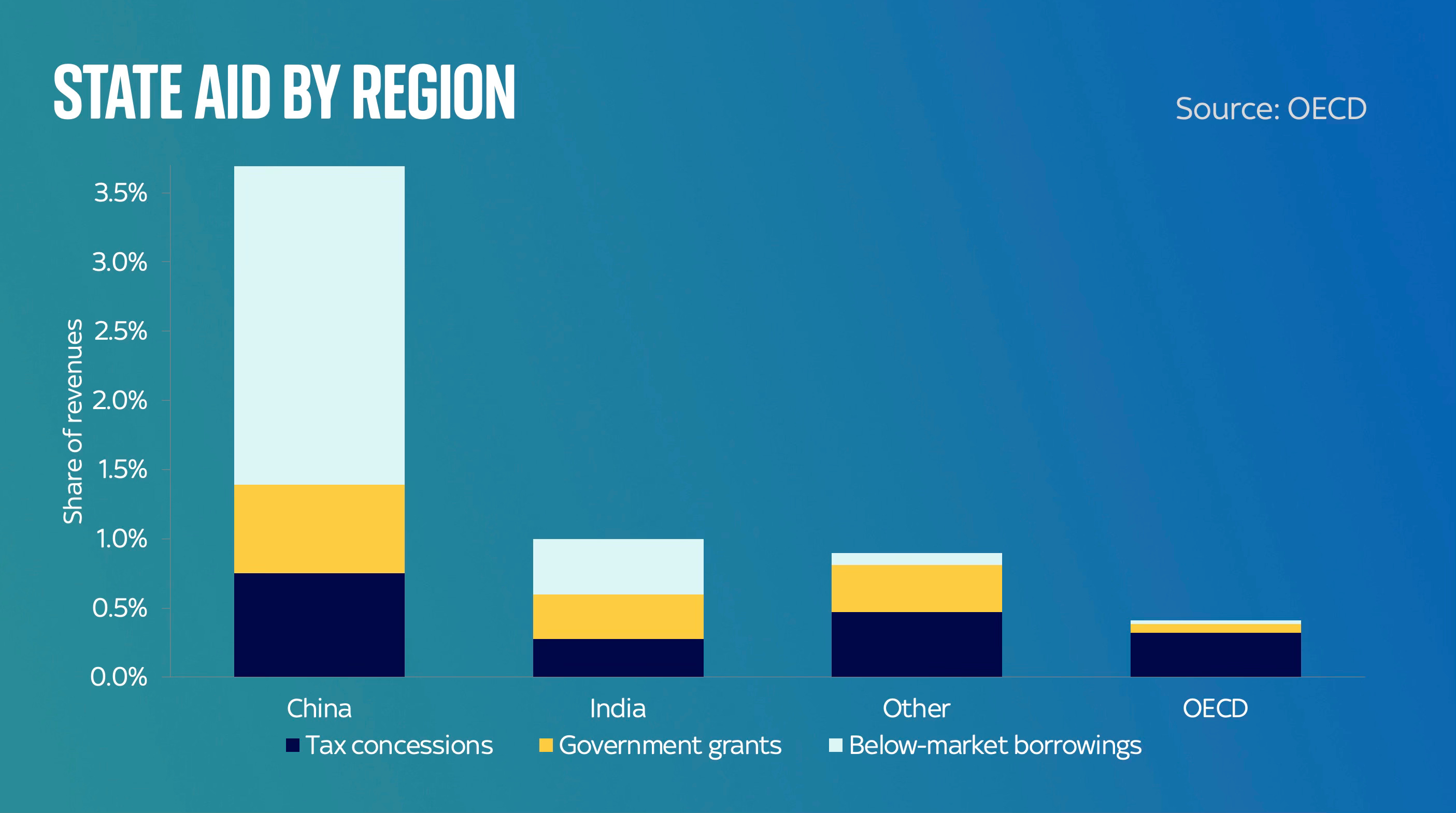 STATE AID BY REGION

Source: OECD

Share of revenues

3.5%
3.0%
2.5%
2.0%
1.5%
1.0%
0.5%
0.0%

China
India
Other
OECD

Tax concessions
Government grants
Below-market borrowings